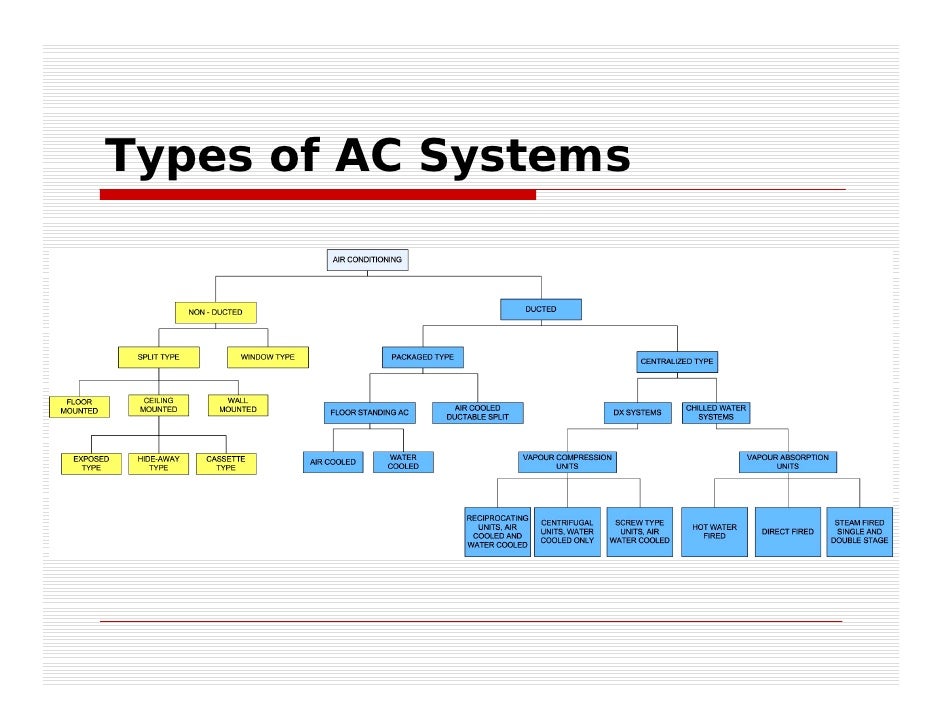 Types of AC Systems

AIR CONDITIONING

NON - DUCTED

DUCTED

SPLIT TYPE

WINDOW TYPE

PACKAGED TYPE

CENTRALIZED TYPE

FLOOR MOUNTED

CEILING MOUNTED

WALL MOUNTED

FLOOR STANDING AC

AIR COOLED DUCTABLE SPLIT

DX SYSTEMS

CHILLED WATER SYSTEMS

EXPOSED TYPE

HIDE-AWAY TYPE

CASSETTE TYPE

AIR COOLED

WATER COOLED

VAPOUR COMPRESSION UNITS

VAPOUR ABSORPTION UNITS

RECIPROCATING UNITS, AIR COOLED AND WATER COOLED

CENTRIFUGAL UNITS, WATER COOLED ONLY

SCREW TYPE UNITS, AIR WATER COOLED

HOT WATER FIRED

DIRECT FIRED

STEAM FIRED SINGLE AND DOUBLE STAGE